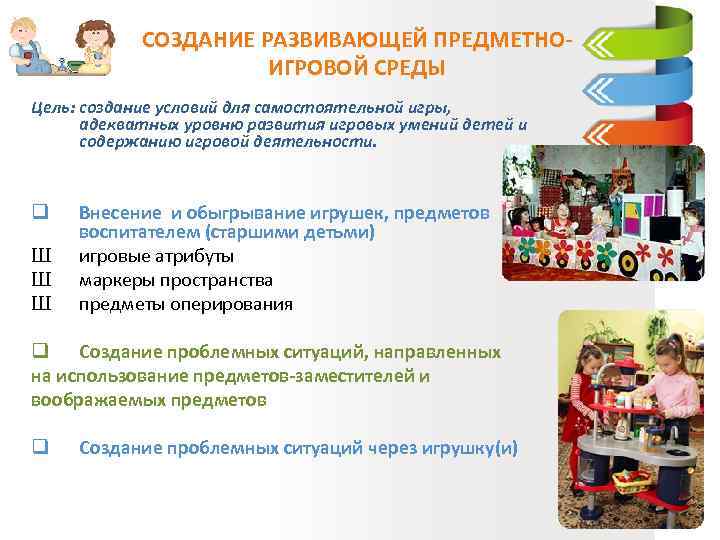 СОЗДАНИЕ РАЗВИВАЮЩЕЙ ПРЕДМЕТНО-ИГРОВОЙ СРЕДЫ

Цель: создание условий для самостоятельной игры, адекватных уровню развития игровых умений детей и содержанию игровой деятельности.

❑ Внесение и обыгрывание игрушек, предметов воспитателем (старшими детьми)
Ш игровые атрибуты
Ш маркеры пространства
Ш предметы оперирования

❑ Создание проблемных ситуаций, направленных на использование предметов-заместителей и воображаемых предметов

❑ Создание проблемных ситуаций через игрушку(и)